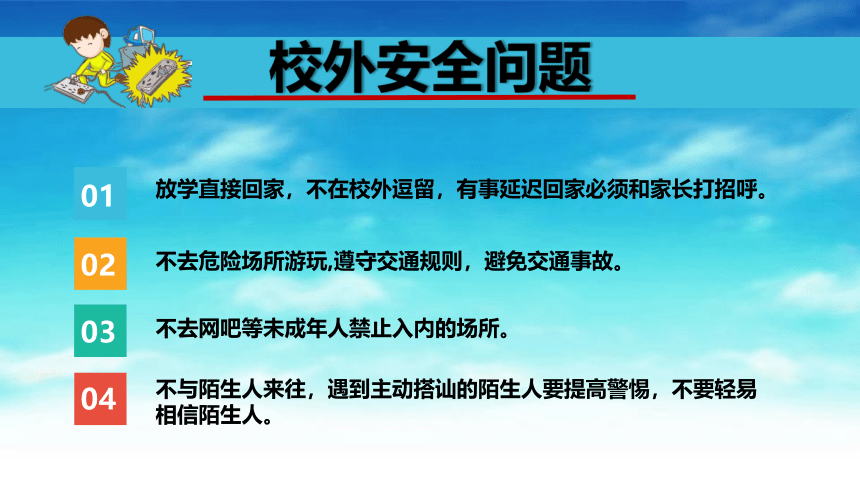 校外安全问题

01 放学直接回家，不在校外逗留，有事延迟回家必须和家长打招呼。

02 不去危险场所游玩,遵守交通规则，避免交通事故。

03 不去网吧等未成年人禁止入内的场所。

04 不与陌生人来往，遇到主动搭讪的陌生人要提高警惕，不要轻易相信陌生人。